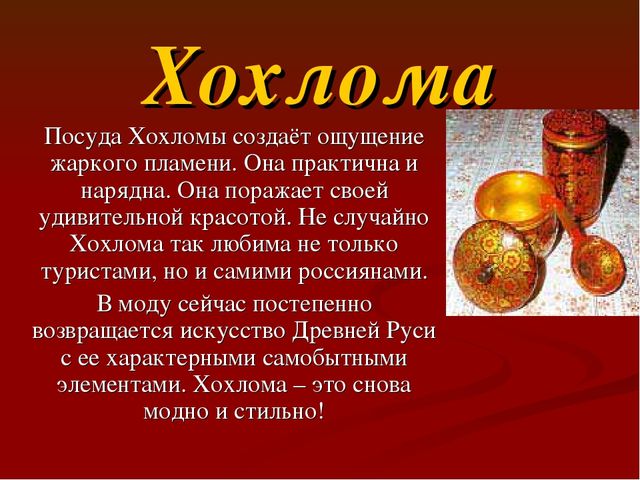 Хохлома

Посуда Хохломы создаёт ощущение жаркого пламени. Она практична и нарядна. Она поражает своей удивительной красотой. Не случайно Хохлома так любима не только туристами, но и самими россиянами.

В моду сейчас постепенно возвращается искусство Древней Руси с ее характерными самобытными элементами. Хохлома – это снова модно и стильно!